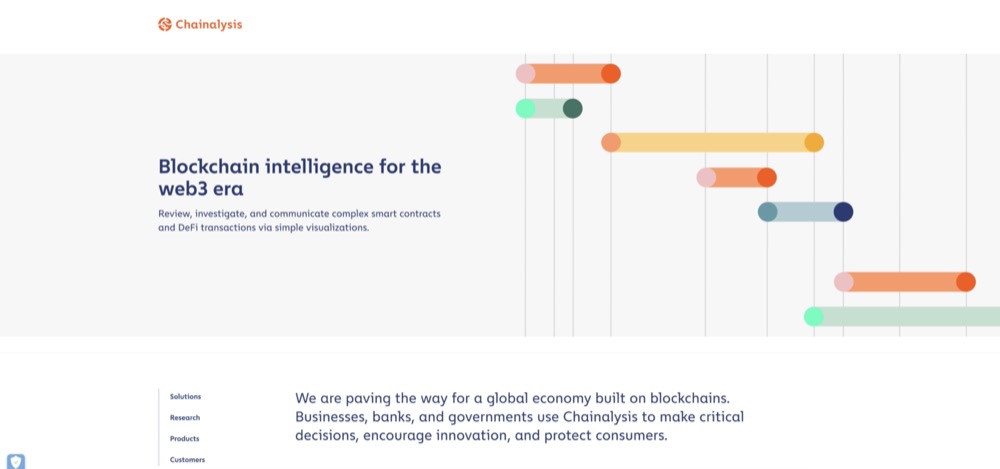 Chainalysis

Blockchain intelligence for the web3 era

Review, investigate, and communicate complex smart contracts and DeFi transactions via simple visualizations.

Solutions
Research
Products
Customers

We are paving the way for a global economy built on blockchains. Businesses, banks, and governments use Chainalysis to make critical decisions, encourage innovation, and protect consumers.